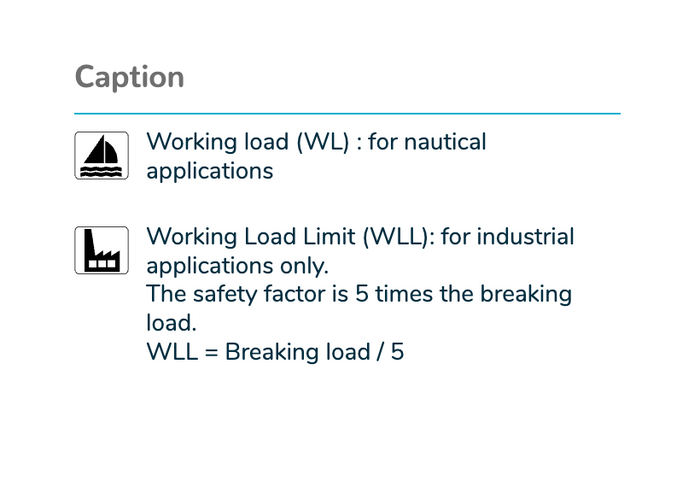 Caption

Working load (WL) : for nautical applications

Working Load Limit (WLL): for industrial applications only.
The safety factor is 5 times the breaking load.
WLL = Breaking load / 5